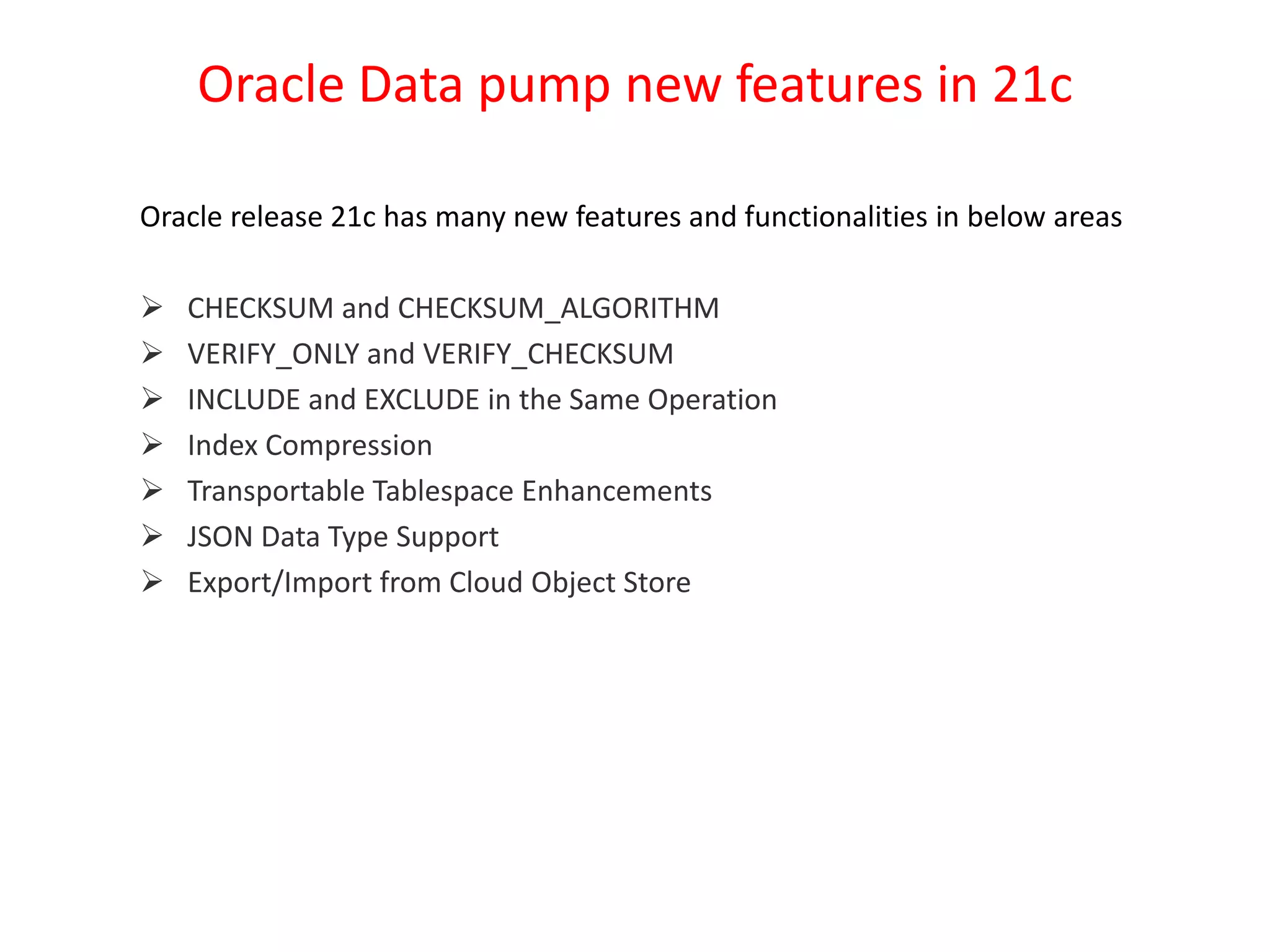 Oracle Data pump new features in 21c

Oracle release 21c has many new features and functionalities in below areas

➢ CHECKSUM and CHECKSUM_ALGORITHM
➢ VERIFY_ONLY and VERIFY_CHECKSUM
➢ INCLUDE and EXCLUDE in the Same Operation
➢ Index Compression
➢ Transportable Tablespace Enhancements
➢ JSON Data Type Support
➢ Export/Import from Cloud Object Store